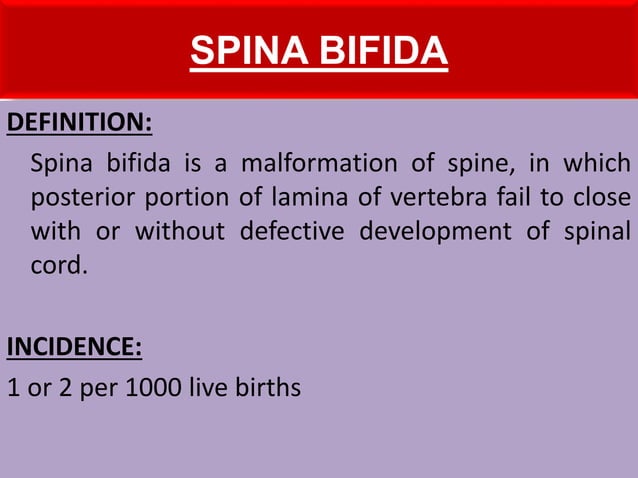 SPINA BIFIDA

DEFINITION:

Spina bifida is a malformation of spine, in which posterior portion of lamina of vertebra fail to close with or without defective development of spinal cord.

INCIDENCE:

1 or 2 per 1000 live births